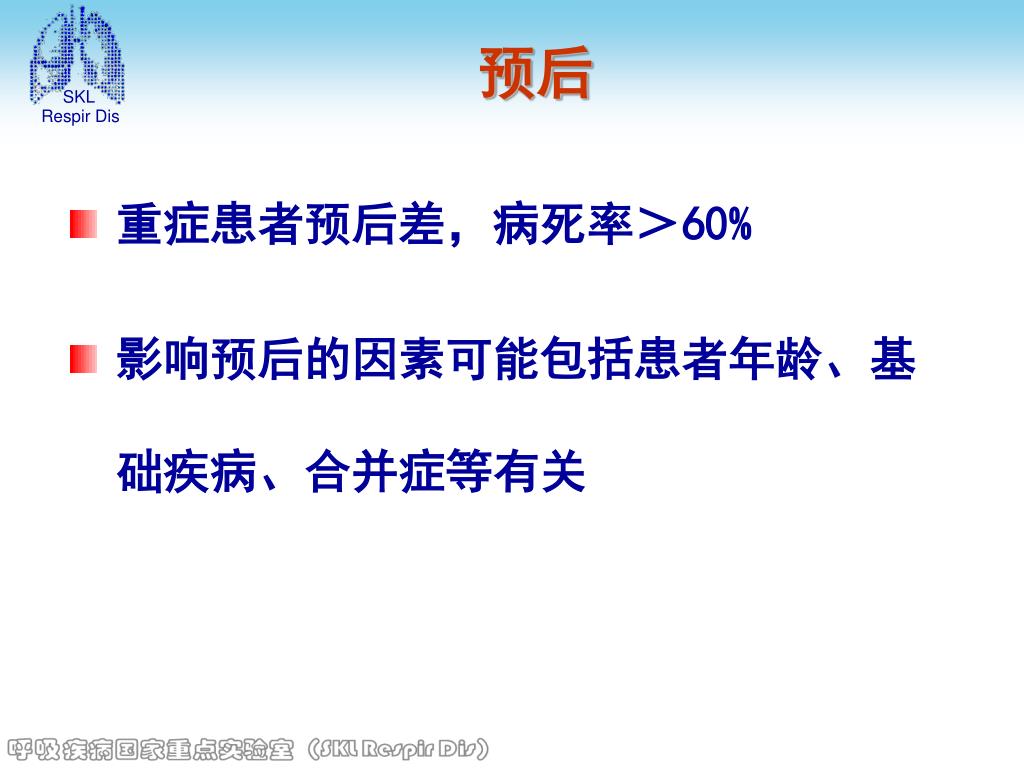 SKL
Respir Dis

预后

重症患者预后差，病死率＞60%

影响预后的因素可能包括患者年龄、基础疾病、合并症等有关

呼吸疾病国家重点实验室（SKL Respir Dis）